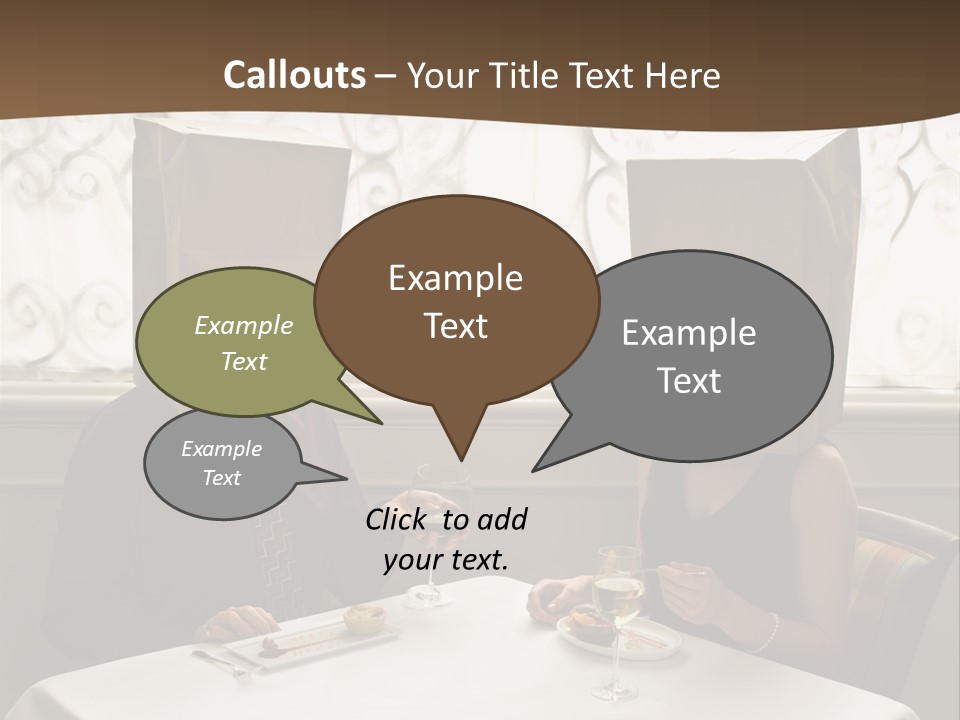 Callouts – Your Title Text Here

Example Text

Example Text

Example Text

Example Text

Click to add your text.